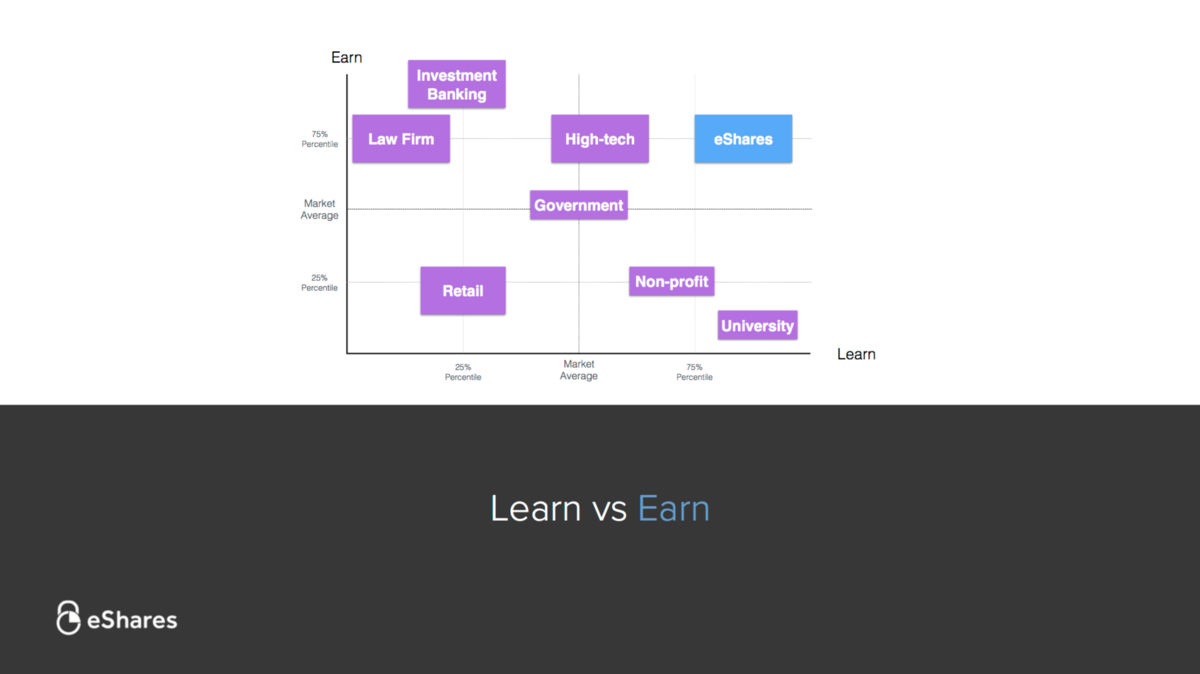 Earn

Investment Banking

75% Percentile

Law Firm

High-tech

eShares

Market Average

Government

25% Percentile

Retail

Non-profit

University

Learn

25% Percentile

Market Average

75% Percentile

Learn vs Earn

eShares